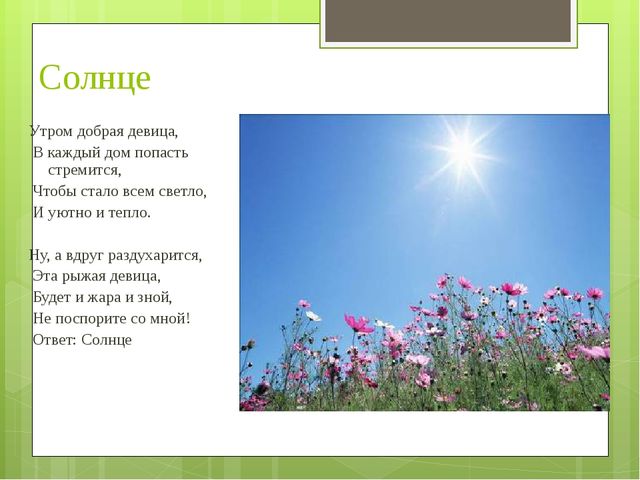 Солнце

Утром добрая девица,
В каждый дом попасть стремится,
Чтобы стало всем светло,
И уютно и тепло.

Ну, а вдруг раздухарится,
Эта рыжая девица,
Будет и жара и зной,
Не поспорите со мной!
Ответ: Солнце